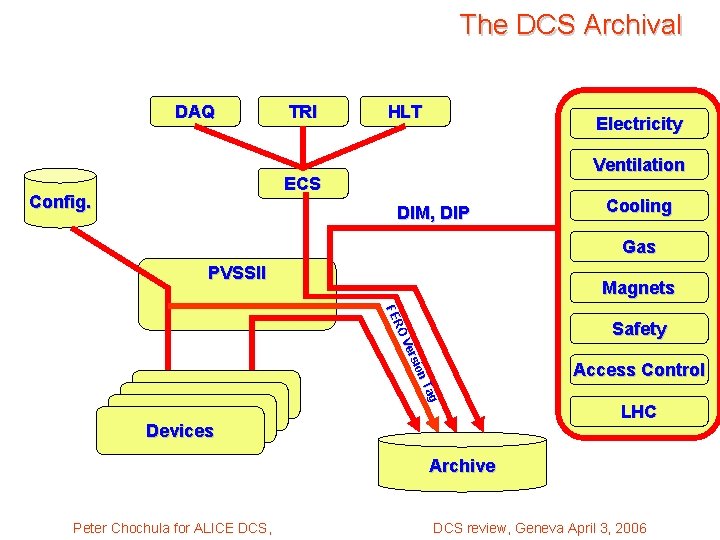 The DCS Archival

DAQ

TRI

HLT

ECS

Config.

DIM, DIP

PVSSII

FERO Version Tag

Devices

Archive

Electricity

Ventilation

Cooling

Gas

Magnets

Safety

Access Control

LHC

Peter Chochula for ALICE DCS,

DCS review, Geneva April 3, 2006